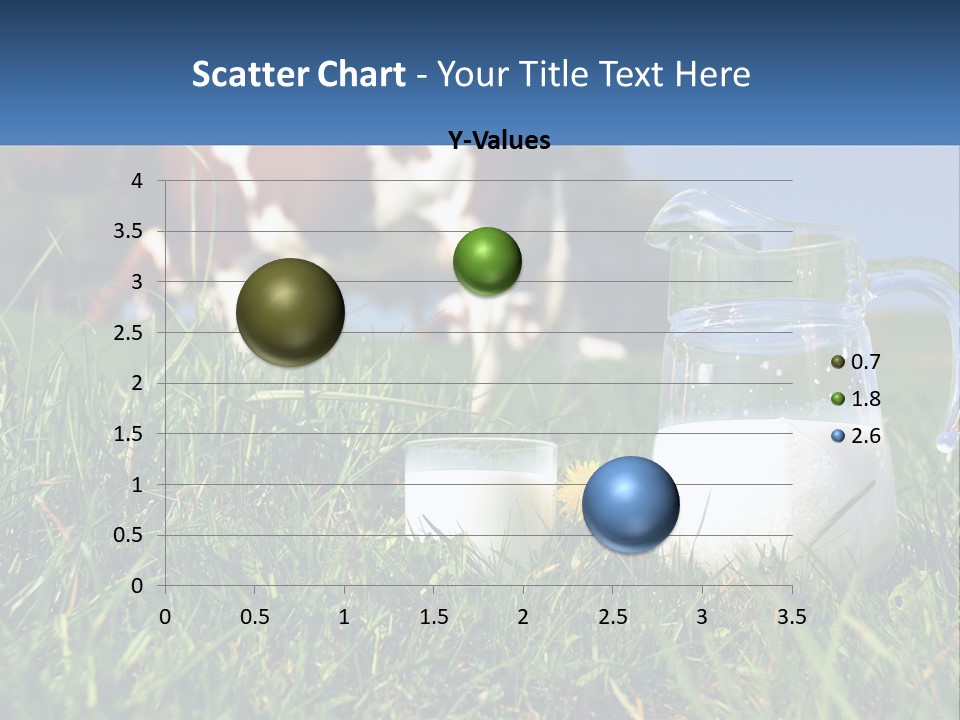 Scatter Chart - Your Title Text Here

Y-Values

4
3.5
3
2.5
2
1.5
1
0.5
0

0 0.5 1 1.5 2 2.5 3 3.5

0.7
1.8
2.6